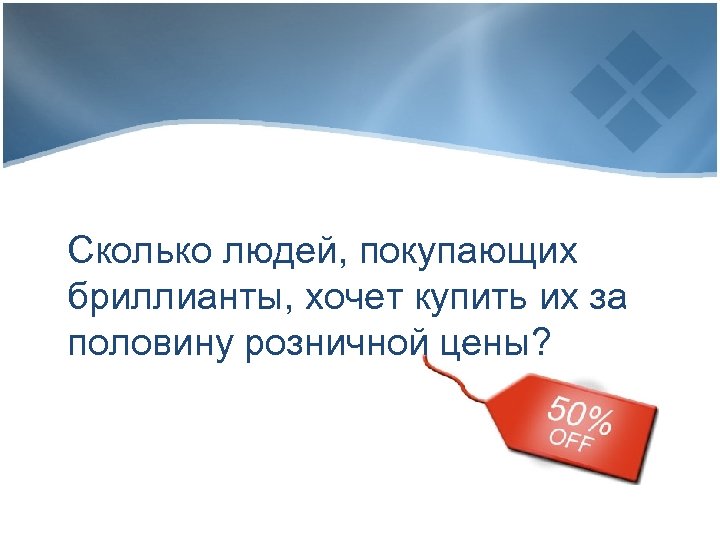 Сколько людей, покупающих бриллианты, хочет купить их за половину розничной цены?

50%
OFF